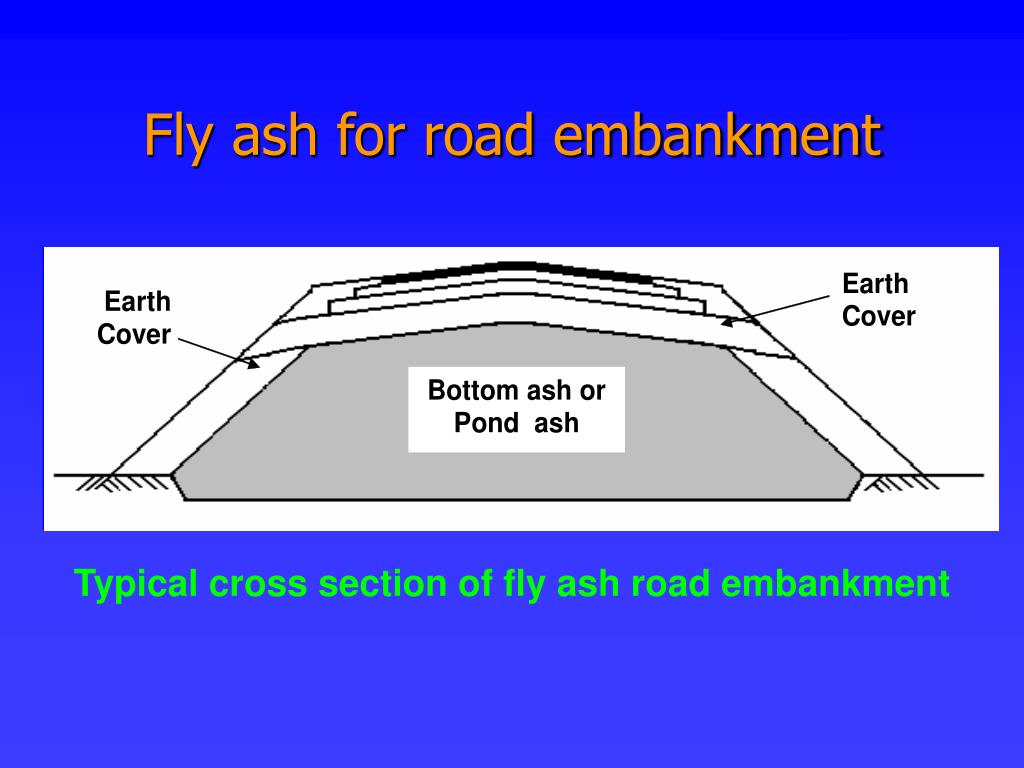 Fly ash for road embankment

Earth Cover

Earth Cover

Bottom ash or Pond ash

Typical cross section of fly ash road embankment